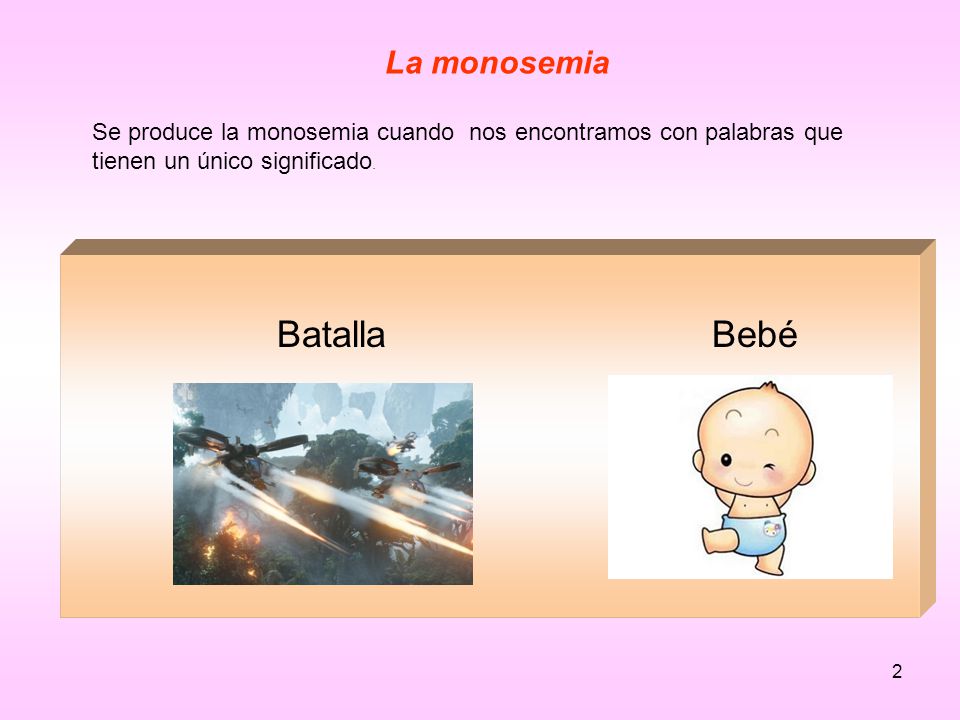 La monosemia

Se produce la monosemia cuando nos encontramos con palabras que tienen un único significado.

Batalla

Bebé

2